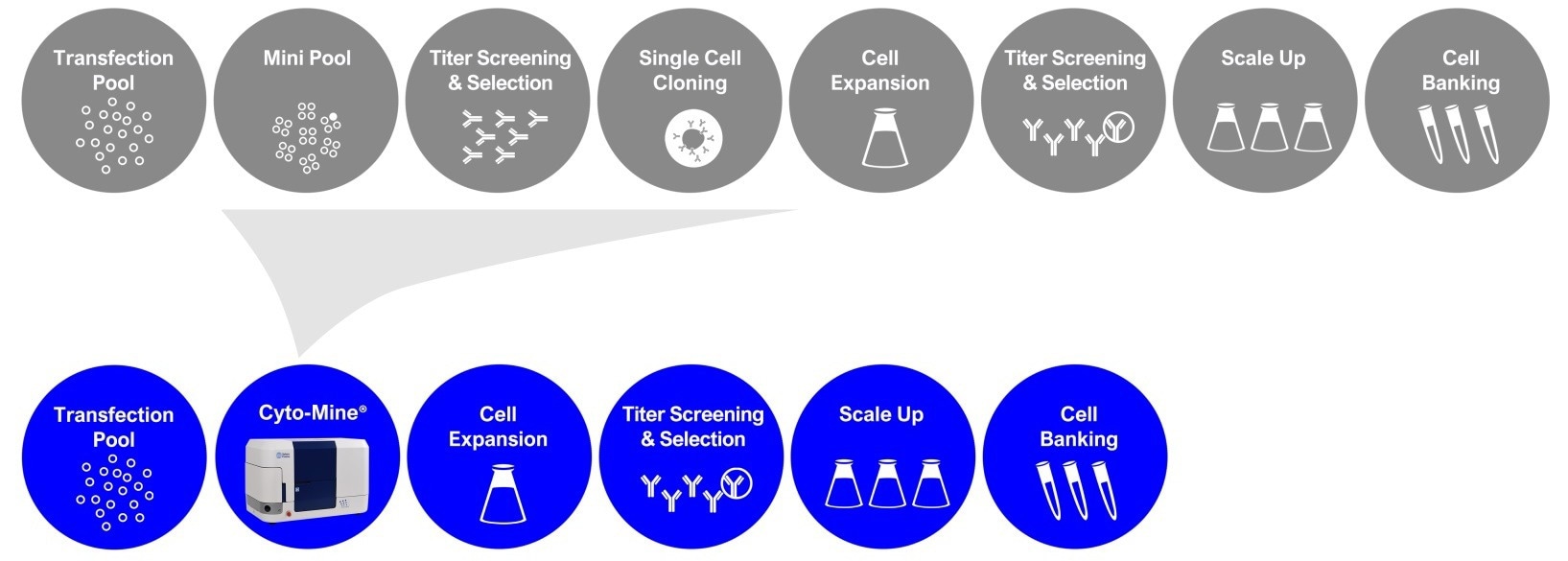 Transfection Pool

Mini Pool

Titer Screening & Selection

Single Cell Cloning

Cell Expansion

Titer Screening & Selection

Scale Up

Cell Banking

Transfection Pool

Cyto-Mine®

Cell Expansion

Titer Screening & Selection

Scale Up

Cell Banking